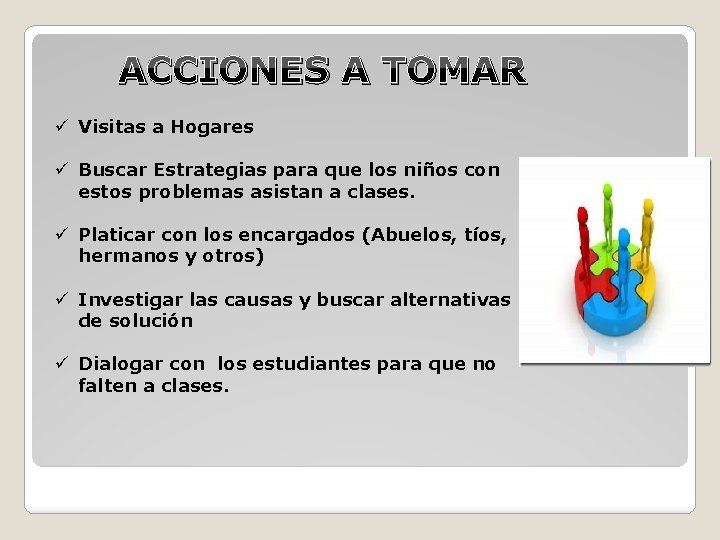 ACCIONES A TOMAR

✓ Visitas a Hogares

✓ Buscar Estrategias para que los niños con estos problemas asistan a clases.

✓ Platicar con los encargados (Abuelos, tíos, hermanos y otros)

✓ Investigar las causas y buscar alternativas de solución

✓ Dialogar con los estudiantes para que no falten a clases.